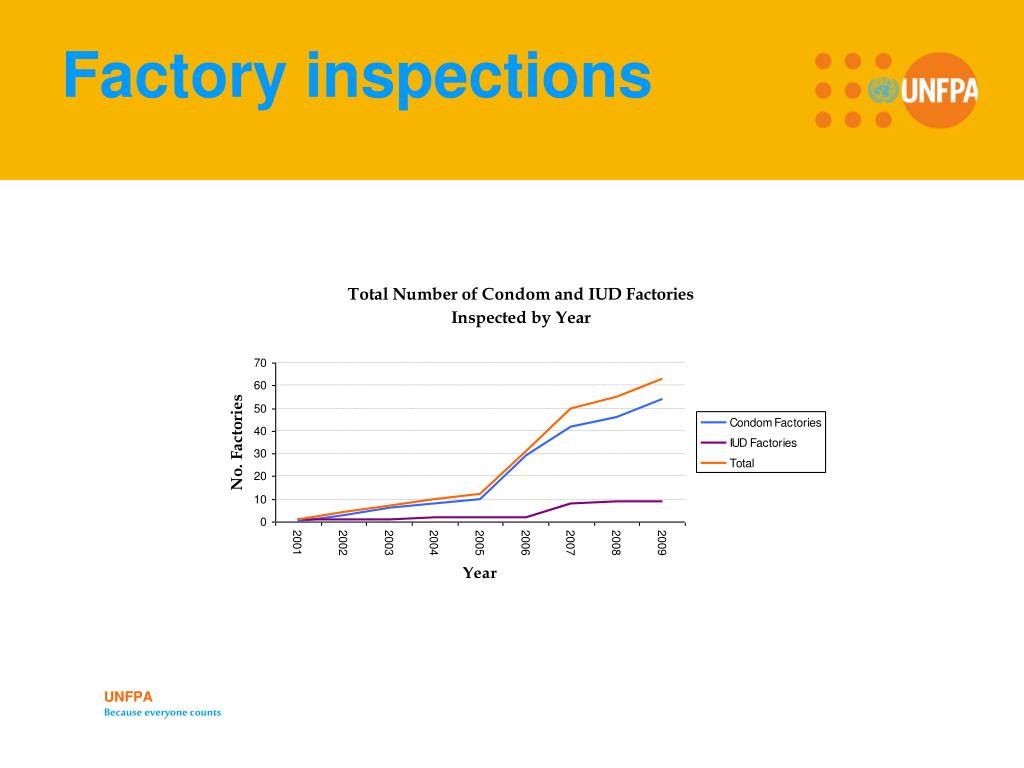 Factory inspections

UNFPA

Total Number of Condom and IUD Factories Inspected by Year

No. Factories

70
60
50
40
30
20
10
0

2001
2002
2003
2004
2005
2006
2007
2008
2009

Year

Condom Factories
IUD Factories
Total

UNFPA
Because everyone counts